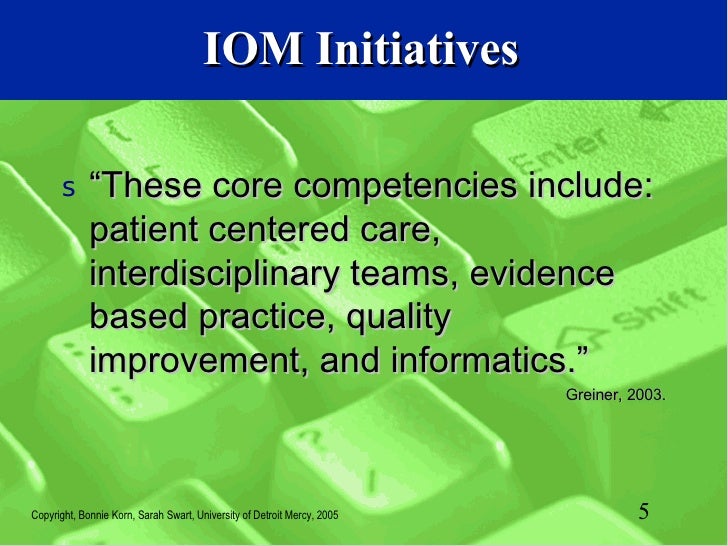 IOM Initiatives

s “These core competencies include: patient centered care, interdisciplinary teams, evidence based practice, quality improvement, and informatics.”

Greiner, 2003.

Copyright, Bonnie Korn, Sarah Swart, University of Detroit Mercy, 2005

5